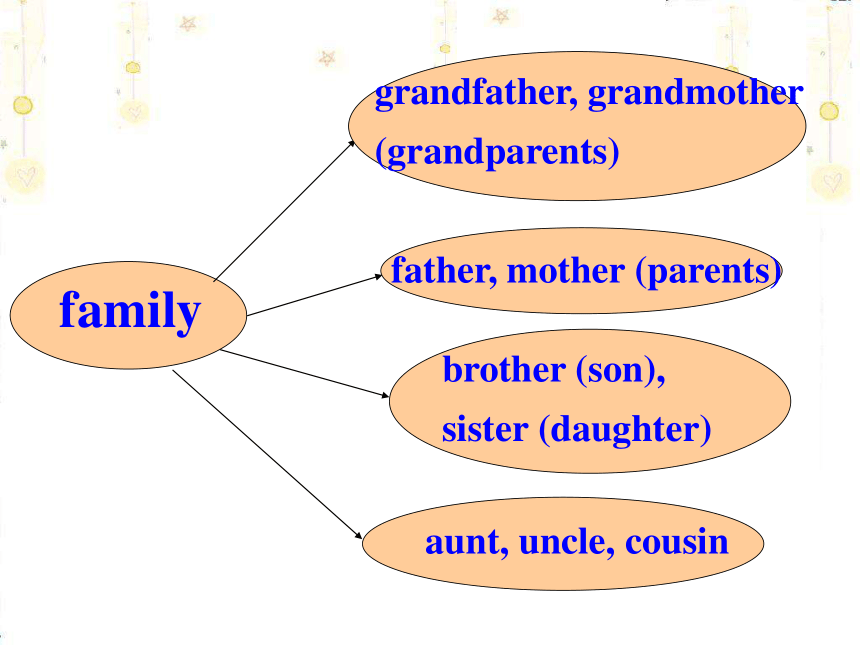 family

grandfather, grandmother (grandparents)

father, mother (parents)

brother (son), sister (daughter)

aunt, uncle, cousin